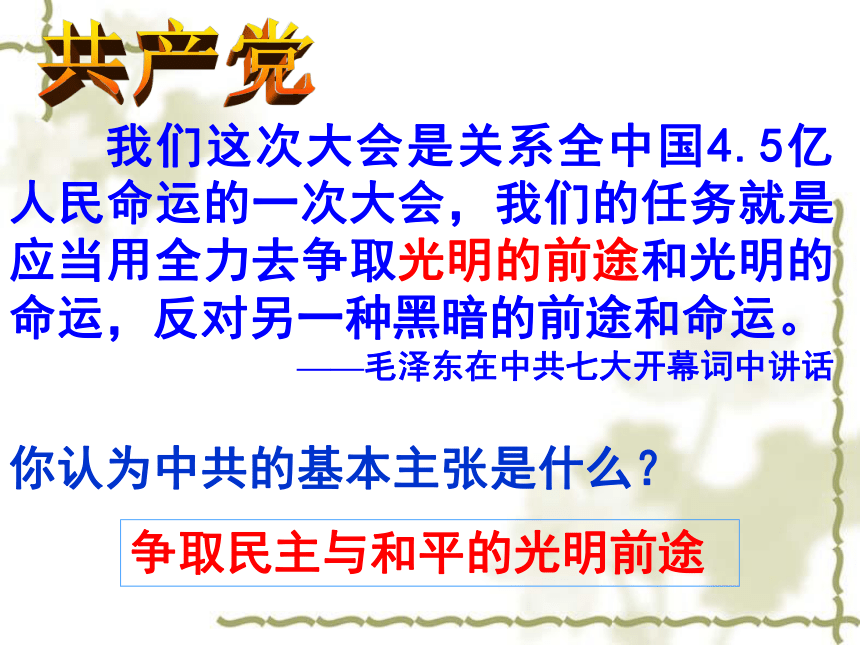 共产党

我们这次大会是关系全中国4.5亿人民命运的一次大会，我们的任务就是应当用全力去争取光明的前途和光明的命运，反对另一种黑暗的前途和命运。

——毛泽东在中共七大开幕词中讲话

你认为中共的基本主张是什么？

争取民主与和平的光明前途